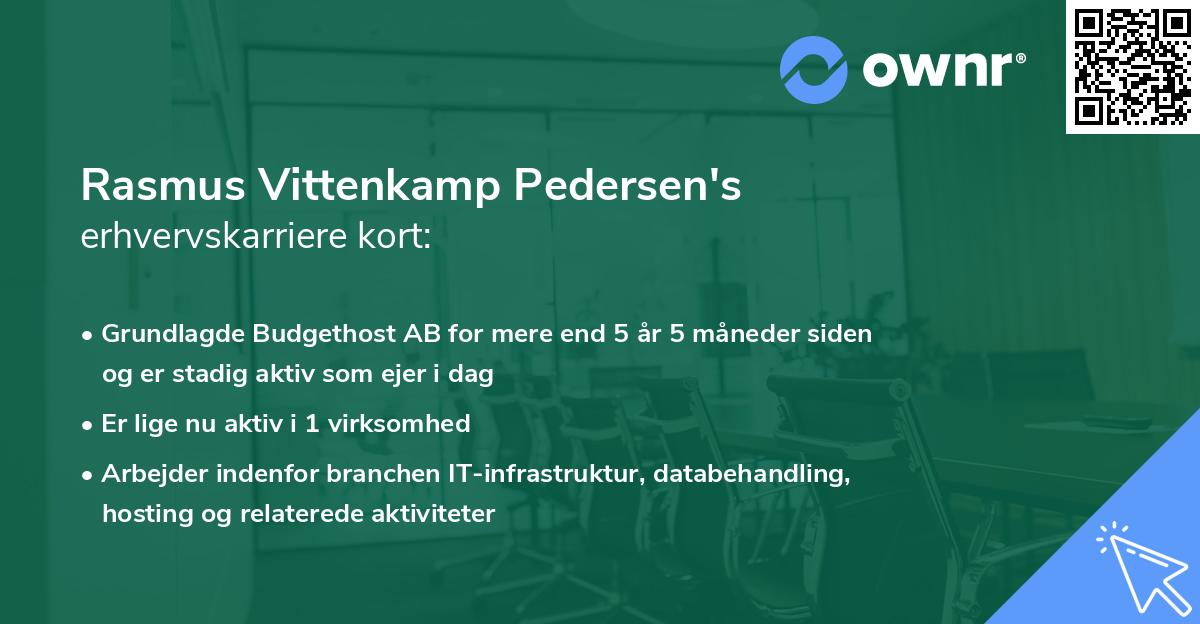 ownr®

Rasmus Vittenkamp Pedersen's
erhvervskarriere kort:

• Grundlagde Budgethost AB for mere end 5 år 5 måneder siden og er stadig aktiv som ejer i dag
• Er lige nu aktiv i 1 virksomhed
• Arbejder indenfor branchen IT-infrastruktur, databehandling, hosting og relaterede aktiviteter